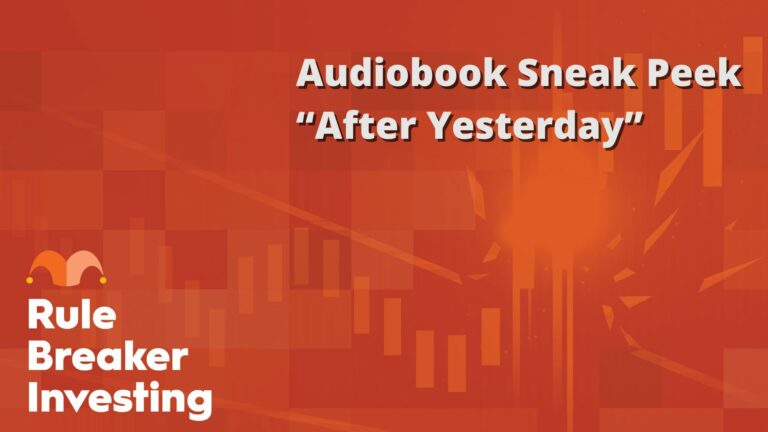 Audiobook Sneak Peek
“After Yesterday”

Rule
Breaker
Investing